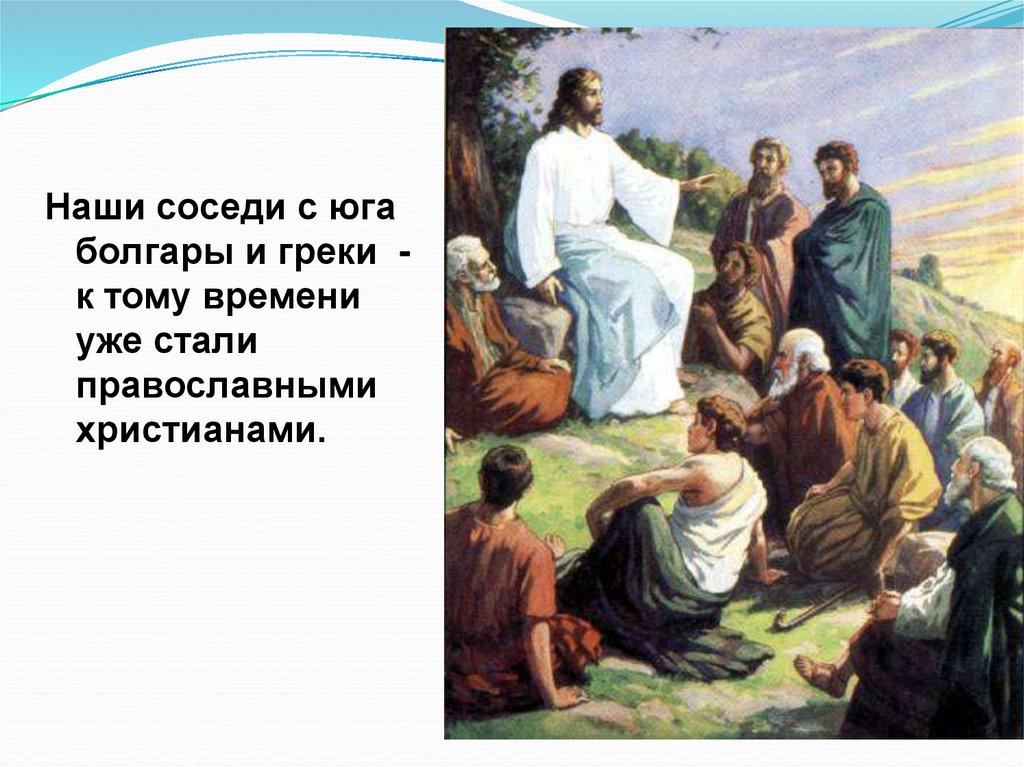 Наши соседи с юга болгары и греки - к тому времени уже стали православными христианами.